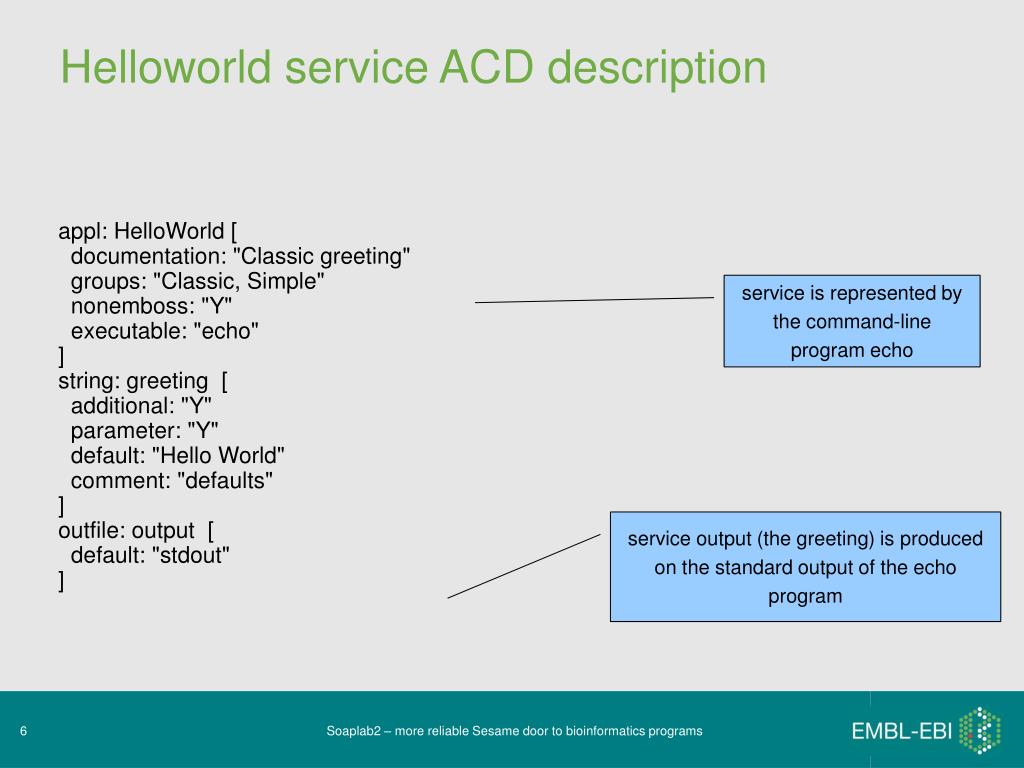 Helloworld service ACD description

appl: HelloWorld [
documentation: "Classic greeting"
groups: "Classic, Simple"
nonemboss: "Y"
executable: "echo"
]
string: greeting [
additional: "Y"
parameter: "Y"
default: "Hello World"
comment: "defaults"
]
outfile: output [
default: "stdout"
]

service is represented by the command-line program echo

service output (the greeting) is produced on the standard output of the echo program

6

Soaplab2 – more reliable Sesame door to bioinformatics programs

EMBL-EBI